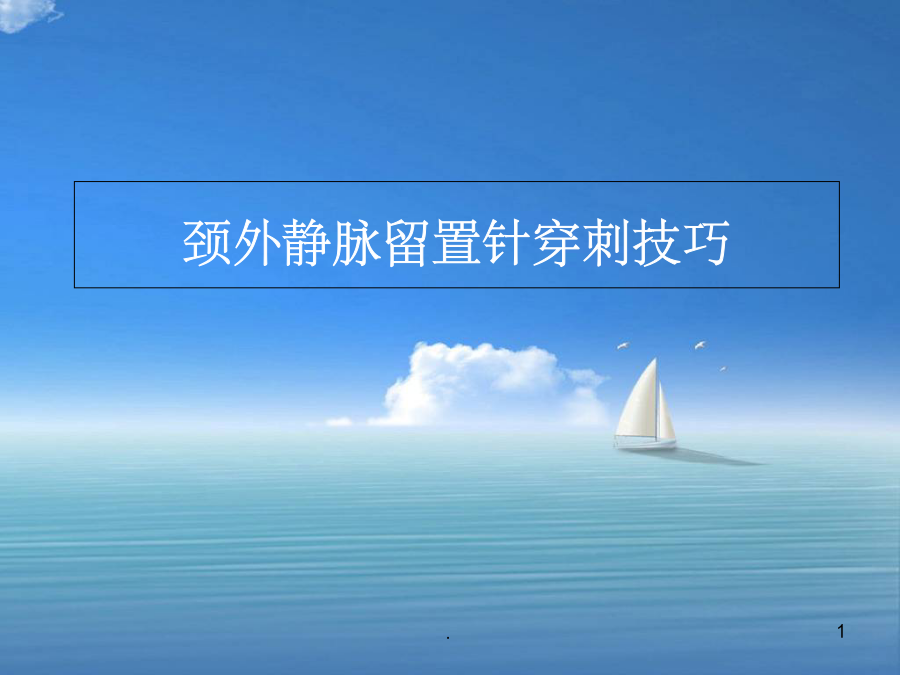 颈外静脉留置针穿刺技巧

.

1